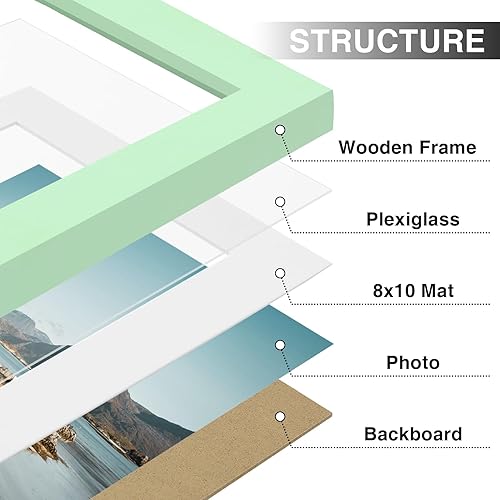 STRUCTURE

Wooden Frame

Plexiglass

8x10 Mat

Photo

Backboard